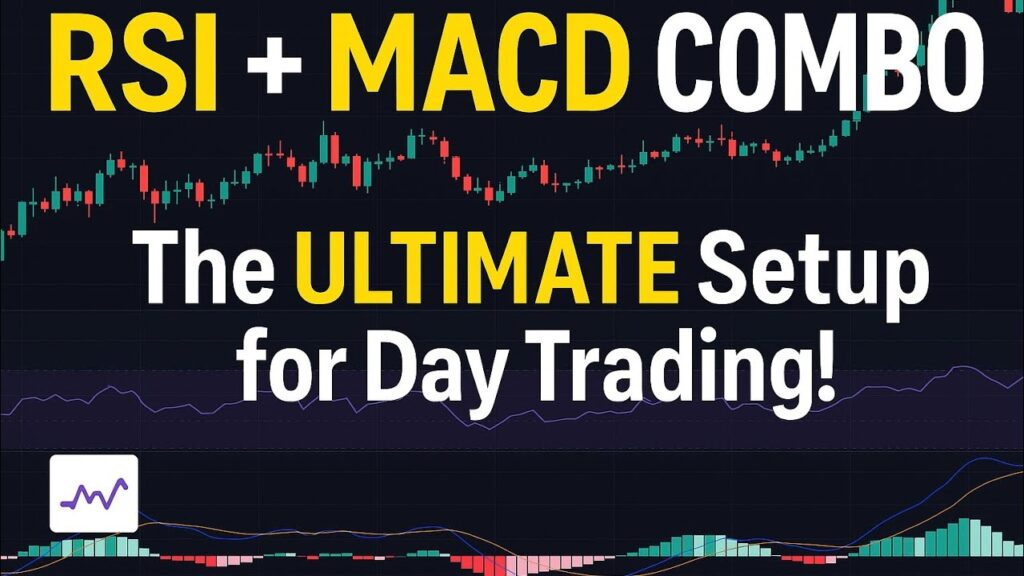 RSI + MACD COMBO

The ULTIMATE Setup for Day Trading!